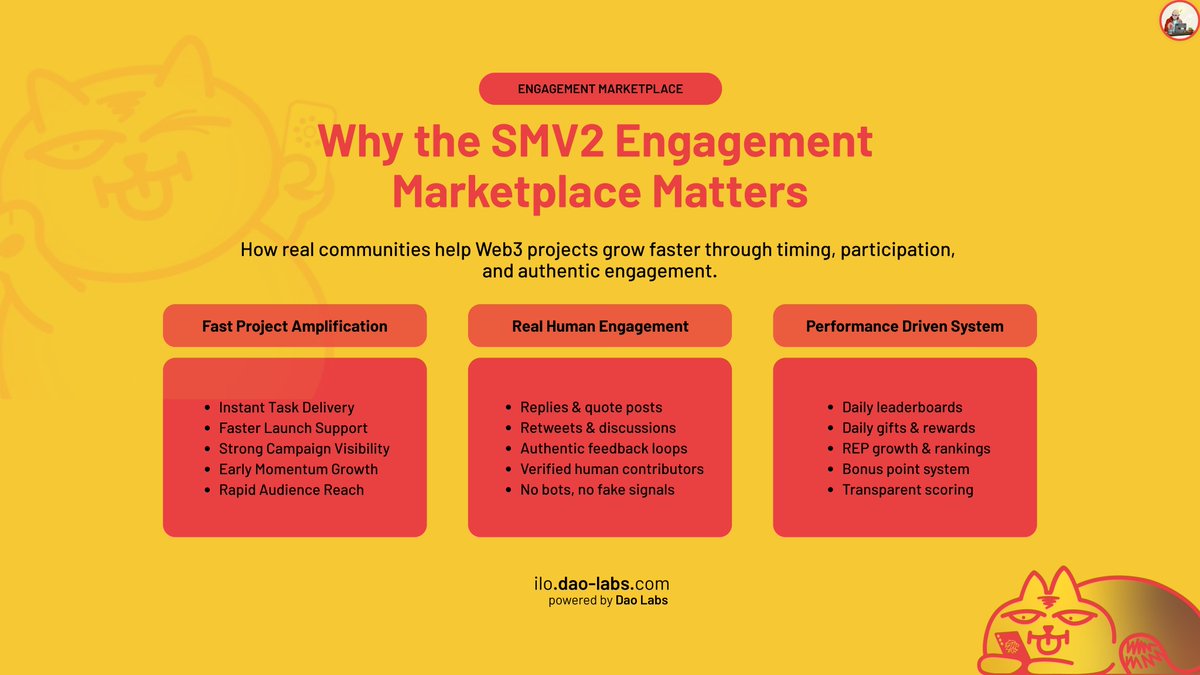 ENGAGEMENT MARKETPLACE

Why the SMV2 Engagement Marketplace Matters

How real communities help Web3 projects grow faster through timing, participation, and authentic engagement.

Fast Project Amplification

- Instant Task Delivery
- Faster Launch Support
- Strong Campaign Visibility
- Early Momentum Growth
- Rapid Audience Reach

Real Human Engagement

- Replies & quote posts
- Retweets & discussions
- Authentic feedback loops
- Verified human contributors
- No bots, no fake signals

Performance Driven System

- Daily leaderboards
- Daily gifts & rewards
- REP growth & rankings
- Bonus point system
- Transparent scoring

ilo.dao-labs.com
powered by Dao Labs